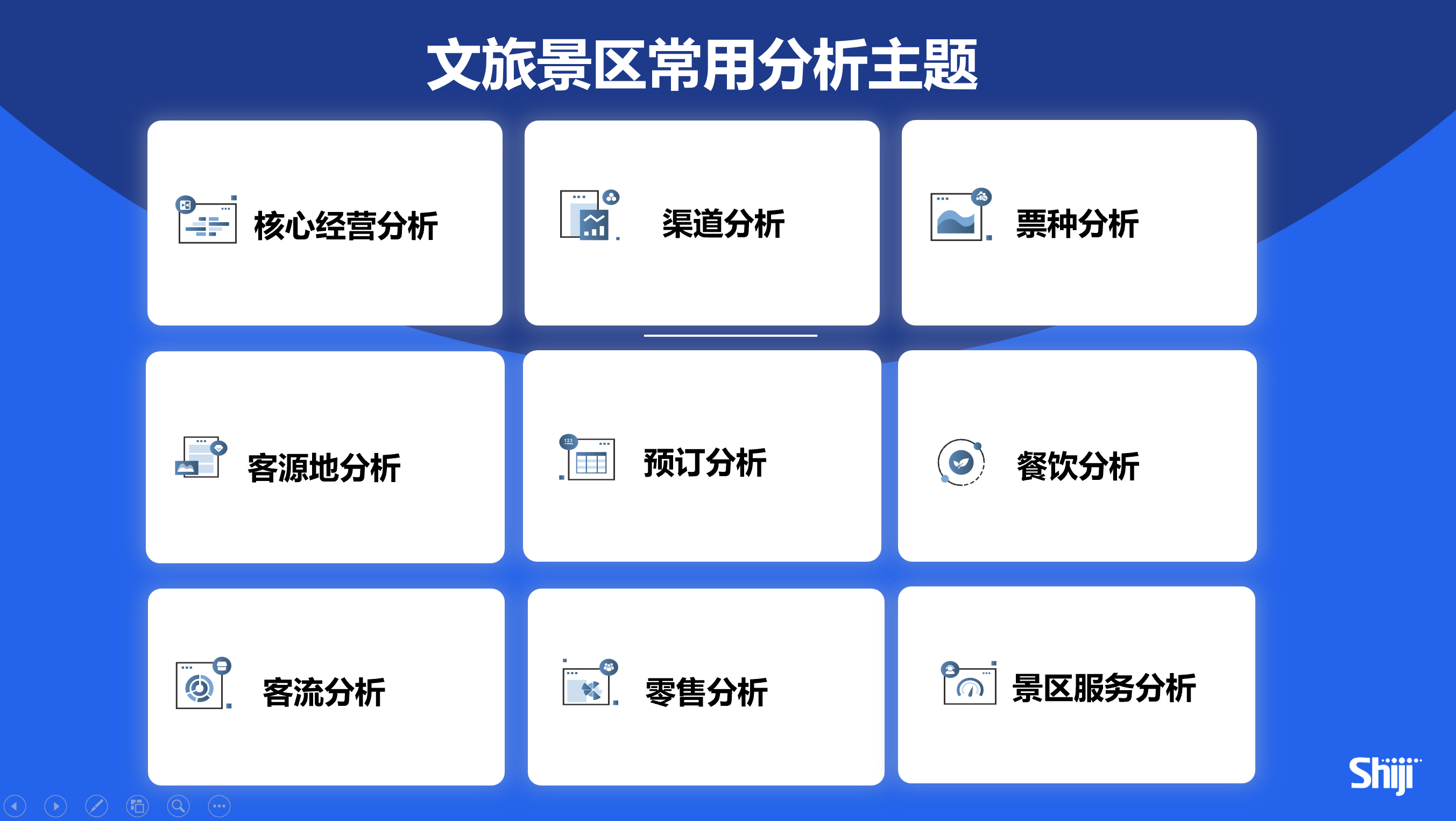 文旅景区常用分析主题

核心经营分析

渠道分析

票种分析

客源地分析

预订分析

餐饮分析

客流分析

零售分析

景区服务分析

Shiji